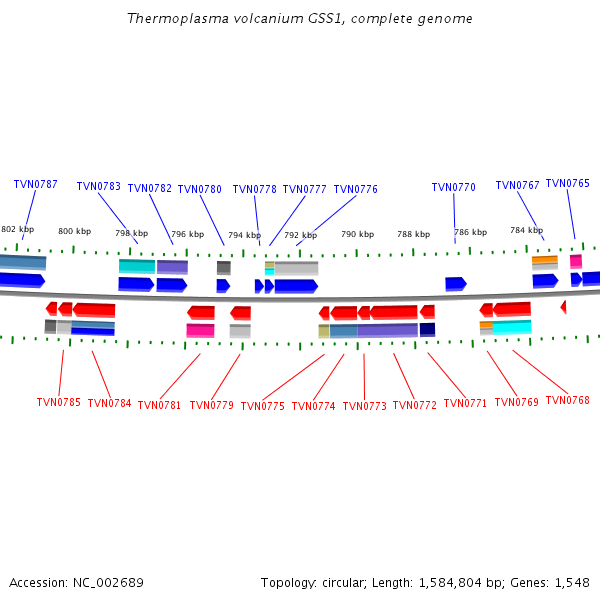 Thermoplasma volcanium GSS1, complete genome

TVN0787 TVN0783 TVN0782 TVN0780 TVN0778 TVN0777 TVN0776 TVN0770 TVN0767 TVN0765

802 kbp 800 kbp 798 kbp 796 kbp 794 kbp 792 kbp 790 kbp 788 kbp 786 kbp 784 kbp

TVN0785 TVN0784 TVN0781 TVN0779 TVN0775 TVN0774 TVN0773 TVN0772 TVN0771 TVN0769 TVN0768

Accession: NC_002689

Topology: circular; Length: 1,584,804 bp; Genes: 1,548